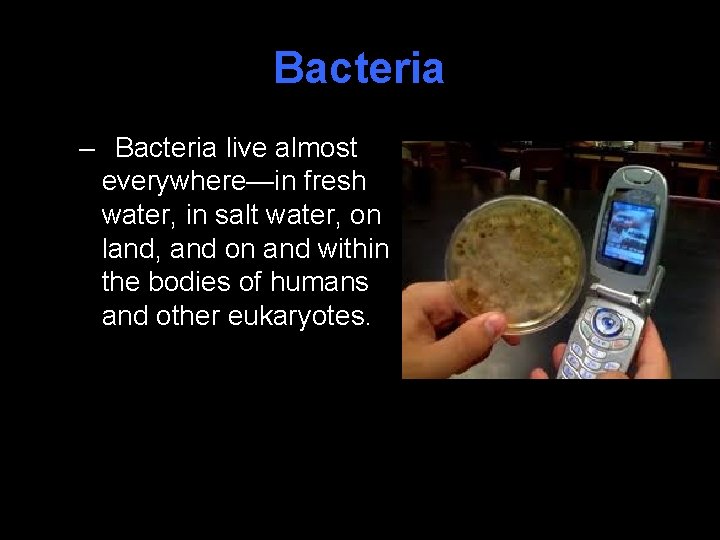 Bacteria

– Bacteria live almost everywhere—in fresh water, in salt water, on land, and on and within the bodies of humans and other eukaryotes.